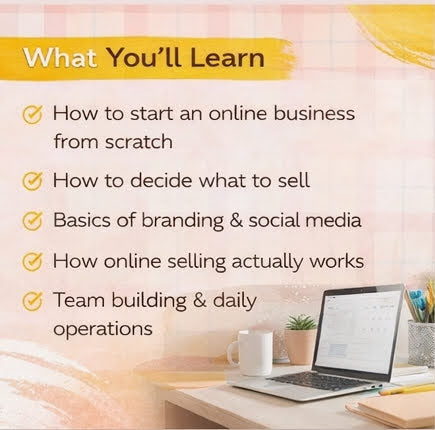 What You'll Learn

How to start an online business from scratch

How to decide what to sell

Basics of branding & social media

How online selling actually works

Team building & daily operations